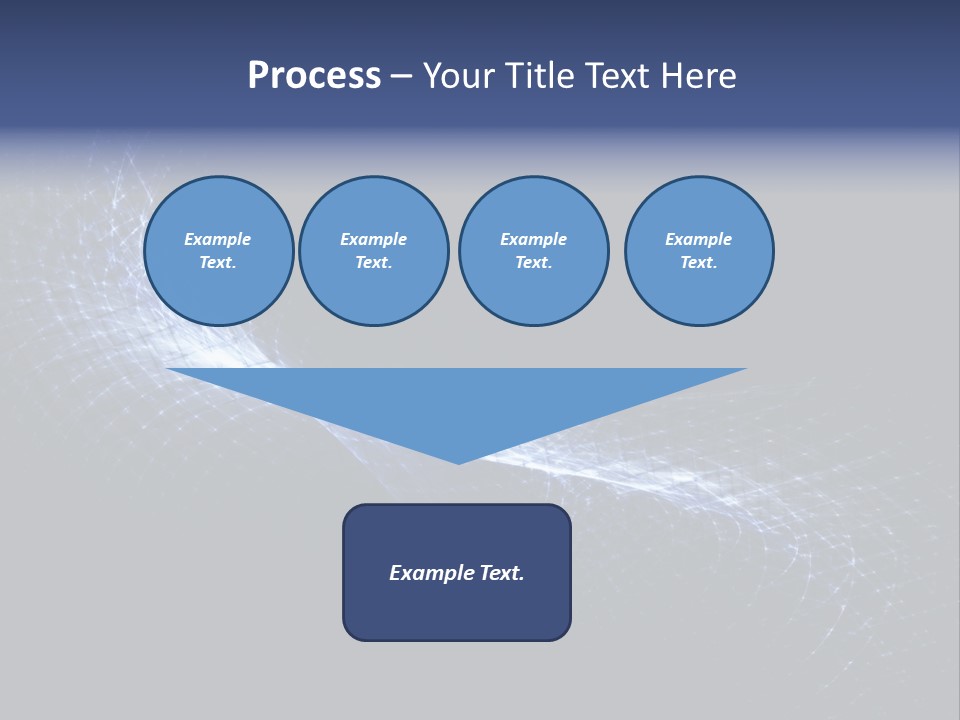 Process – Your Title Text Here

Example Text.

Example Text.

Example Text.

Example Text.

Example Text.